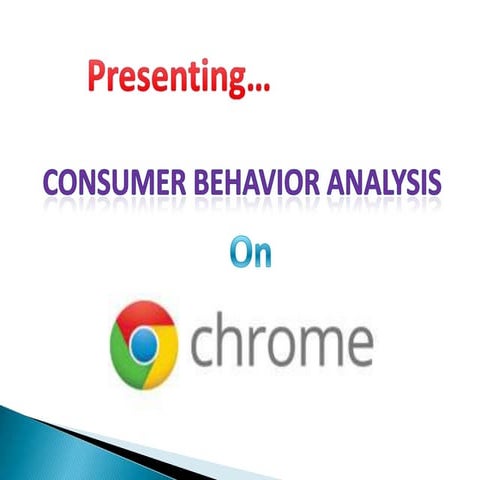 Presenting...

CONSUMER BEHAVIOR ANALYSIS

On

chrome